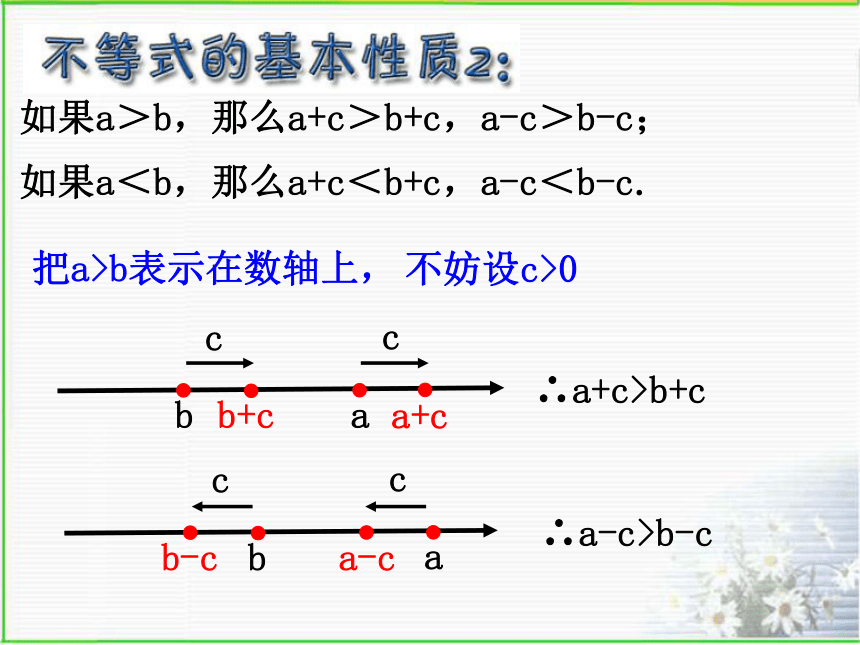 不等式的基本性质2:

如果a＞b，那么a+c＞b+c，a-c＞b-c；

如果a＜b，那么a+c＜b+c，a-c＜b-c.

把a>b表示在数轴上， 不妨设c>0

c c

b b+c a a+c

∴a+c>b+c

c c

b-c b a-c a

∴a-c>b-c